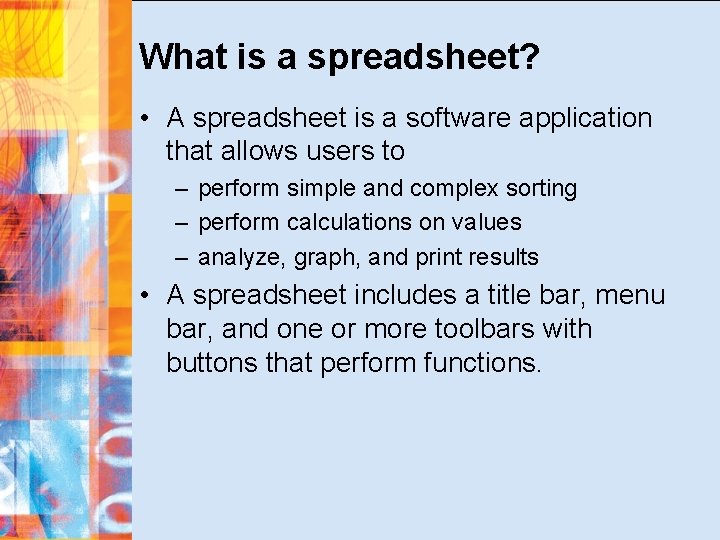 What is a spreadsheet?

• A spreadsheet is a software application that allows users to
  – perform simple and complex sorting
  – perform calculations on values
  – analyze, graph, and print results
• A spreadsheet includes a title bar, menu bar, and one or more toolbars with buttons that perform functions.